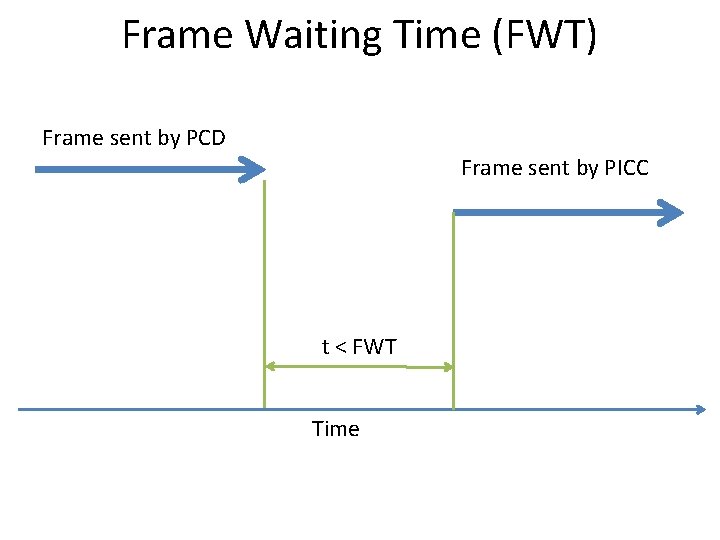 Frame Waiting Time (FWT)

Frame sent by PCD

Frame sent by PICC

t < FWT

Time